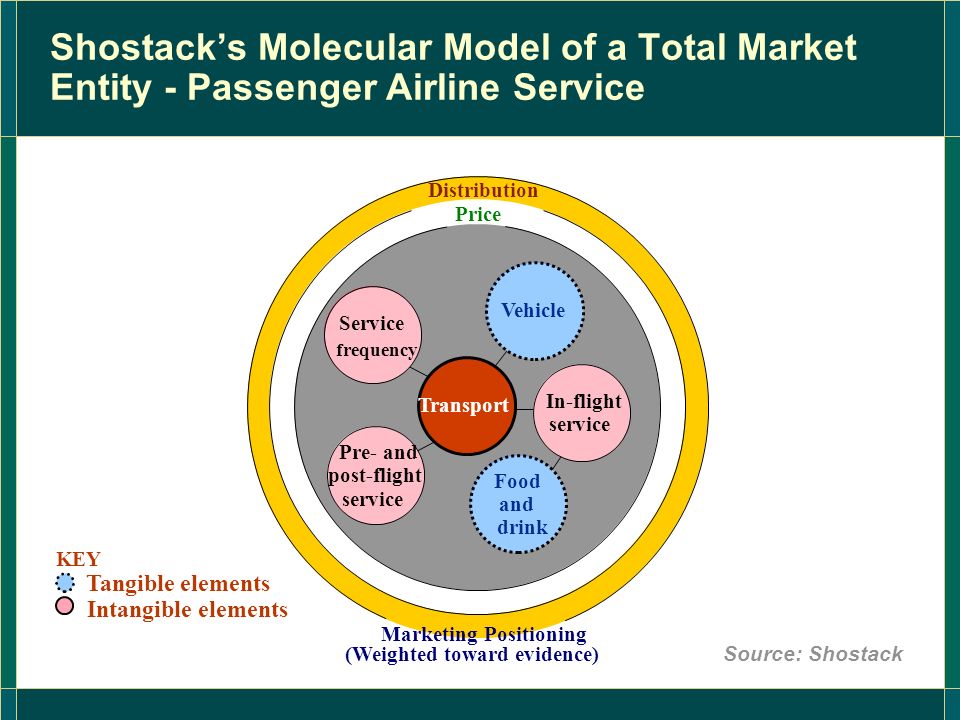 Shostack's Molecular Model of a Total Market Entity - Passenger Airline Service

Distribution

Price

Service frequency

Vehicle

Transport

In-flight service

Pre- and post-flight service

Food and drink

KEY
Tangible elements
Intangible elements

Marketing Positioning
(Weighted toward evidence)

Source: Shostack